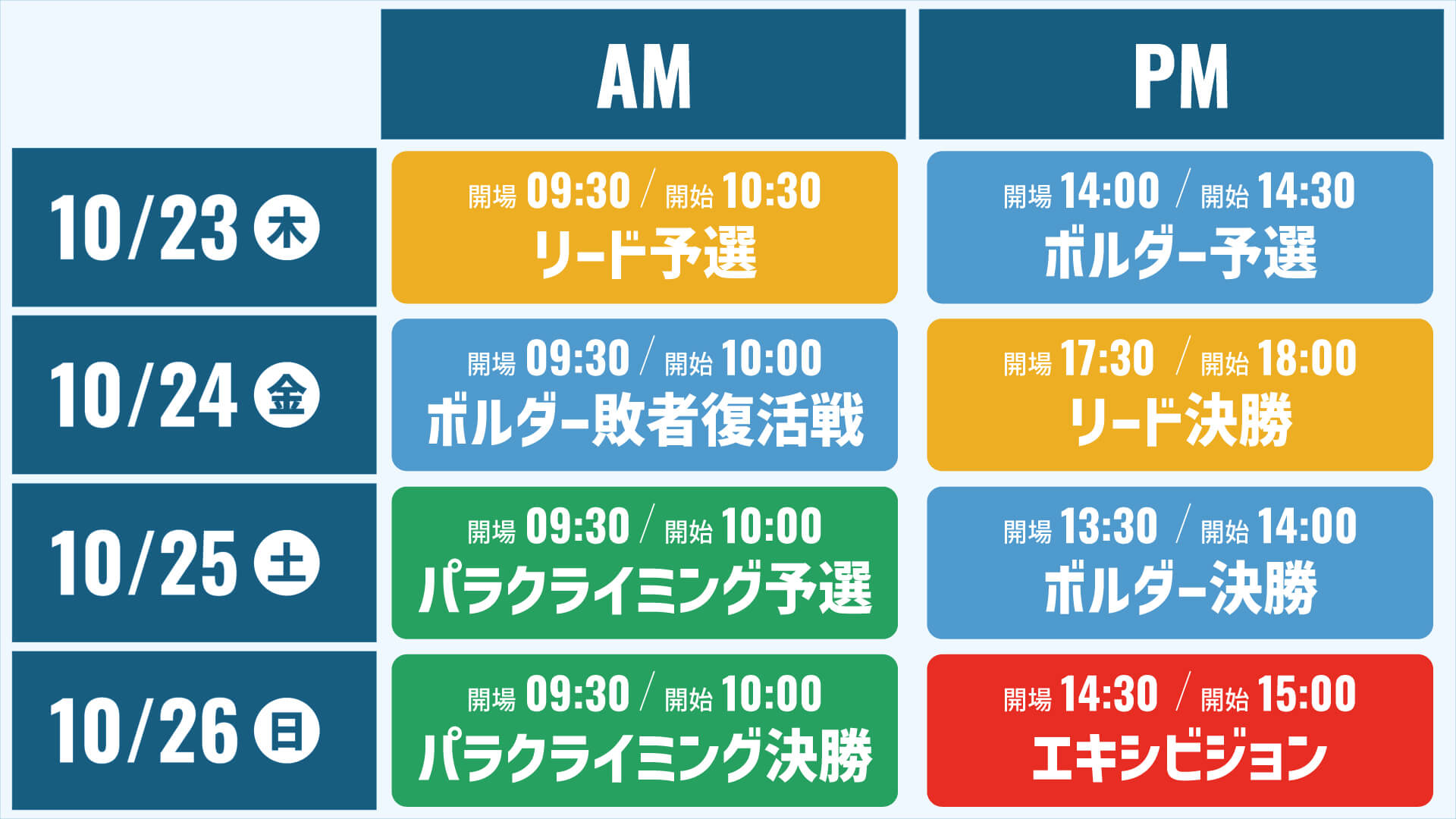 |  | AM | PM |
|---|---|---|
| 10/23 木 | 開場 09:30 / 開始 10:30 リード予選 | 開場 14:00 / 開始 14:30 ボルダー予選 |
| 10/24 金 | 開場 09:30 / 開始 10:00 ボルダー敗者復活戦 | 開場 17:30 / 開始 18:00 リード決勝 |
| 10/25 土 | 開場 09:30 / 開始 10:00 パラクライミング予選 | 開場 13:30 / 開始 14:00 ボルダー決勝 |
| 10/26 日 | 開場 09:30 / 開始 10:00 パラクライミング決勝 | 開場 14:30 / 開始 15:00 エキシビジョン |